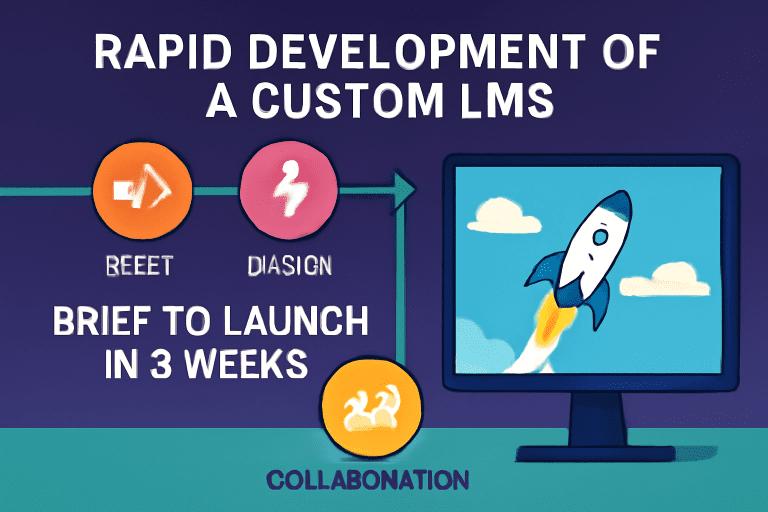 RAPID DEVELOPMENT OF A CUSTOM LMS

BEEET

DIASIGN

BRIEF TO LAUNCH IN 3 WEEKS

COLLABONATION